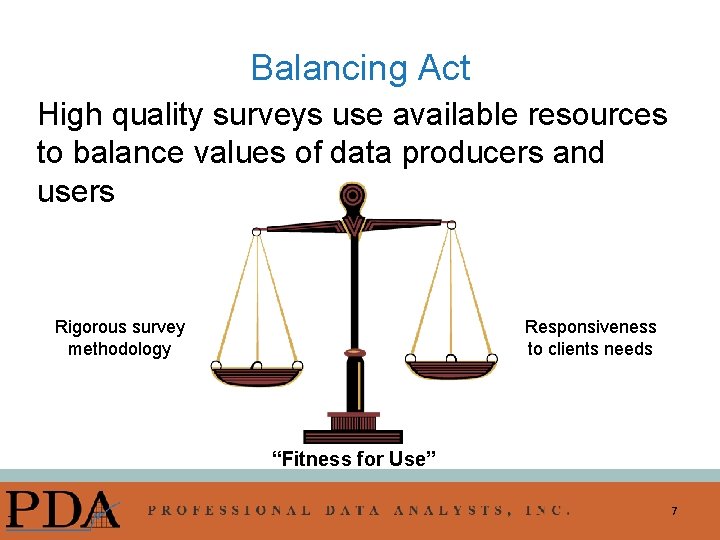 Balancing Act

High quality surveys use available resources to balance values of data producers and users

Rigorous survey methodology

Responsiveness to clients needs

“Fitness for Use”

PDA

PROFESSIONAL DATA ANALYSTS, INC.

7